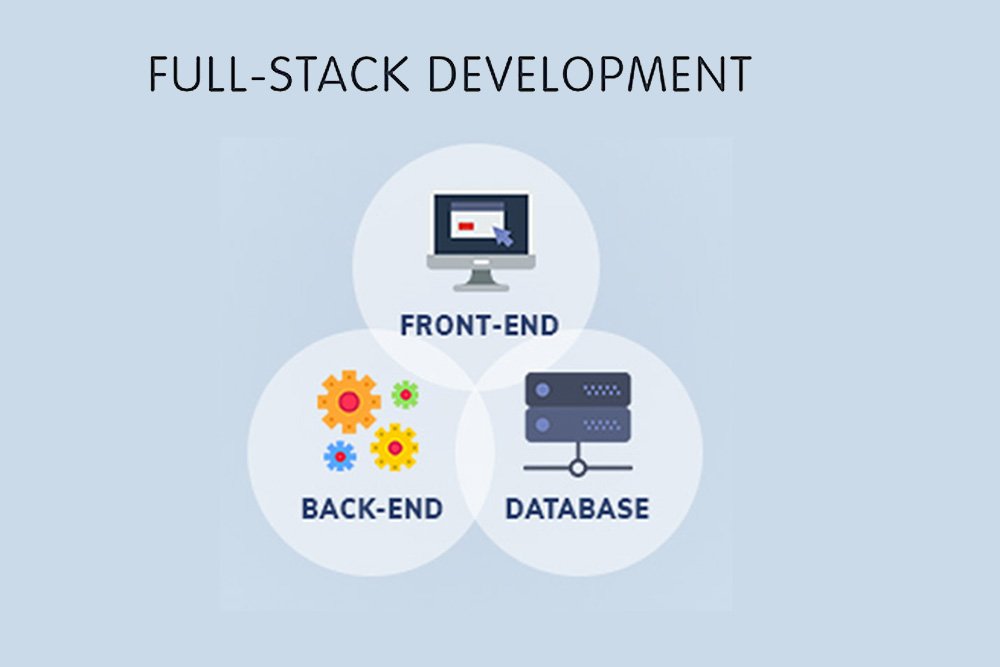 FULL-STACK DEVELOPMENT

FRONT-END

BACK-END

DATABASE